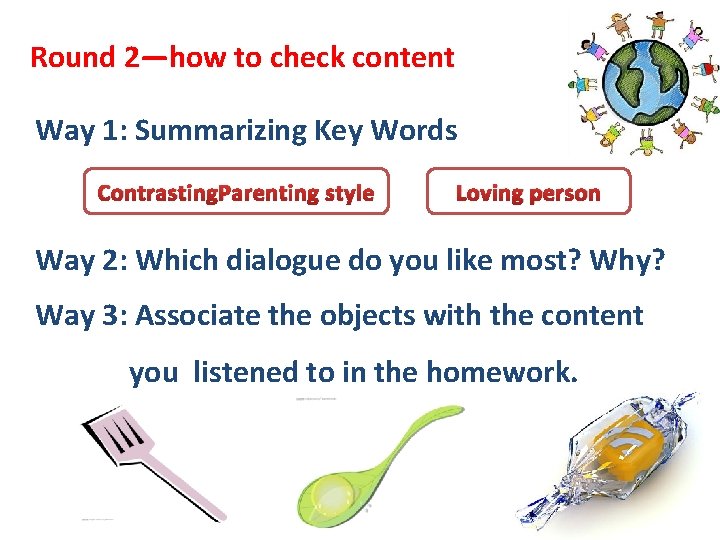 Round 2—how to check content

Way 1: Summarizing Key Words

ContrastingParenting style

Loving person

Way 2: Which dialogue do you like most? Why?

Way 3: Associate the objects with the content you listened to in the homework.